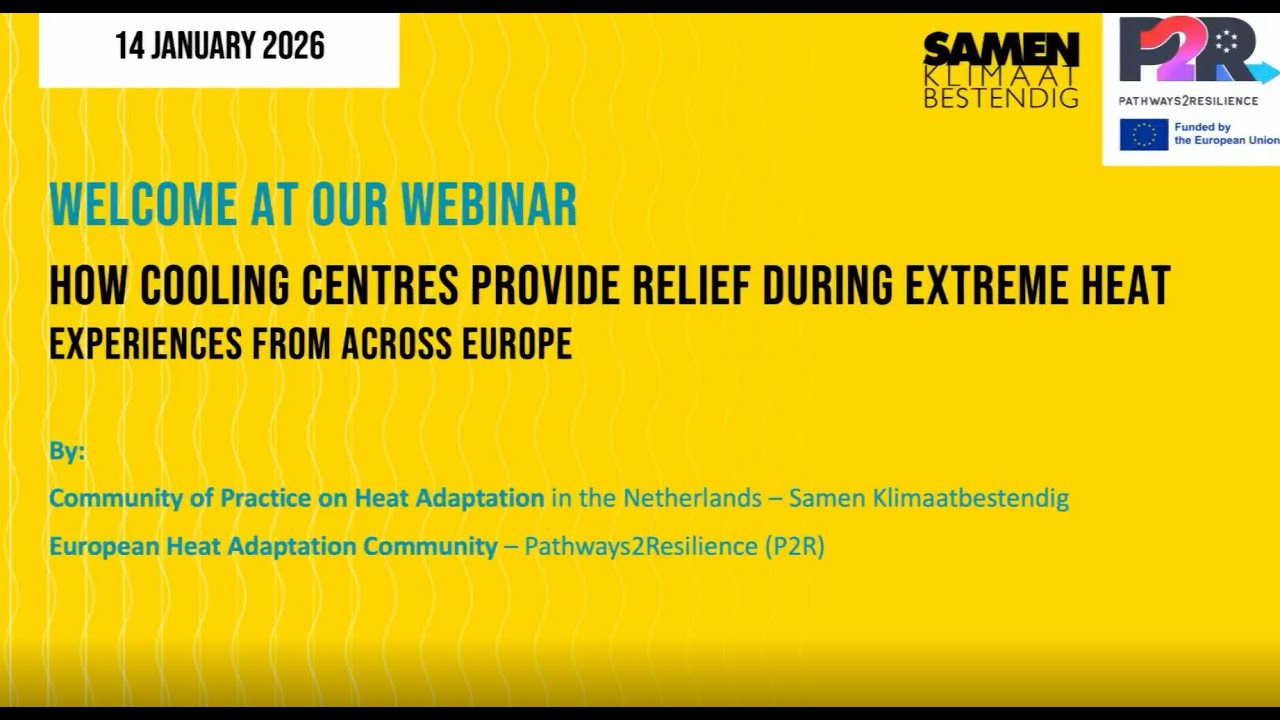 14 JANUARY 2026

SAMEN KLIMAAT BESTENDIG

P2R

PATHWAYS2RESILIENCE

Funded by the European Union

WELCOME AT OUR WEBINAR

HOW COOLING CENTRES PROVIDE RELIEF DURING EXTREME HEAT

EXPERIENCES FROM ACROSS EUROPE

By:

Community of Practice on Heat Adaptation in the Netherlands – Samen Klimaatbestendig

European Heat Adaptation Community – Pathways2Resilience (P2R)